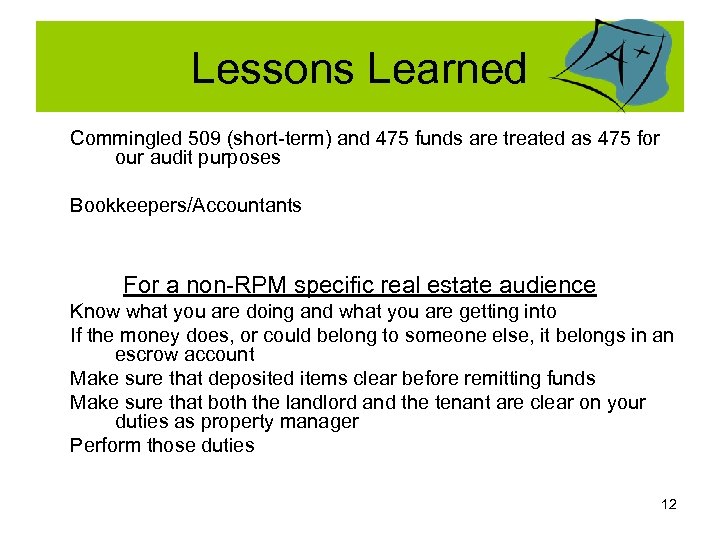 Lessons Learned

A+

Commingled 509 (short-term) and 475 funds are treated as 475 for our audit purposes

Bookkeepers/Accountants

For a non-RPM specific real estate audience

Know what you are doing and what you are getting into

If the money does, or could belong to someone else, it belongs in an escrow account

Make sure that deposited items clear before remitting funds

Make sure that both the landlord and the tenant are clear on your duties as property manager

Perform those duties

12